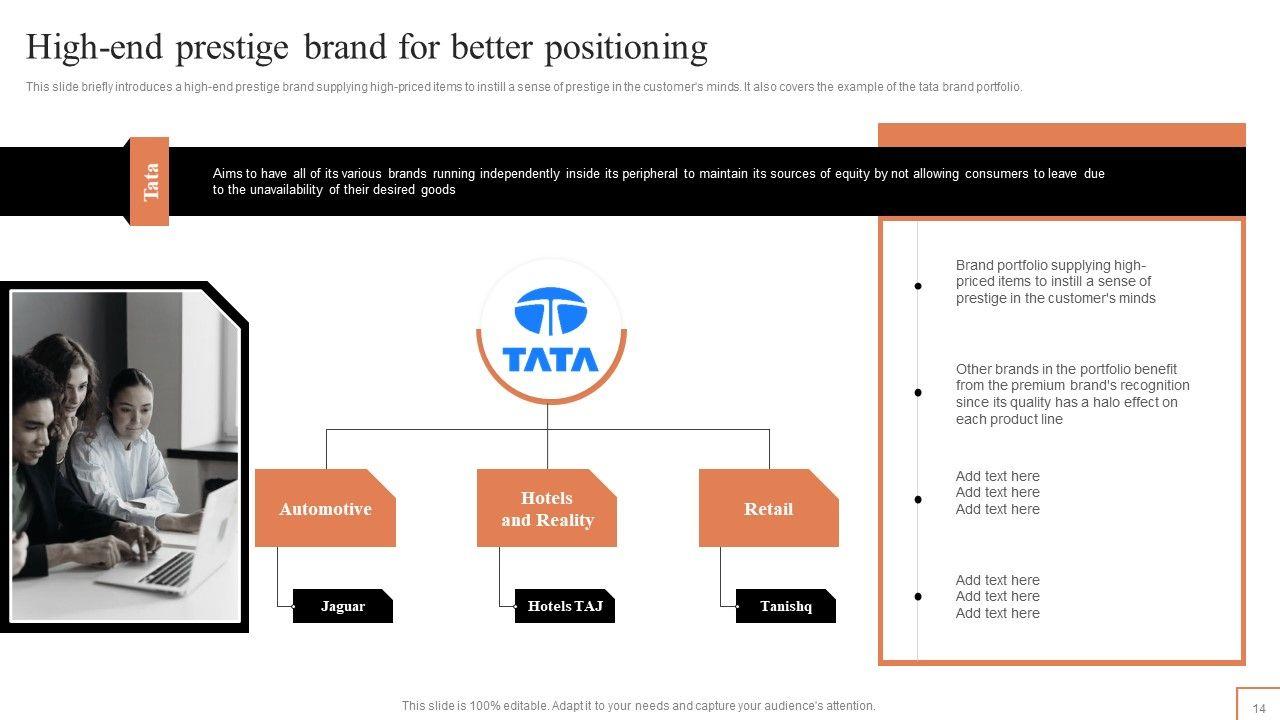 High-end prestige brand for better positioning

This slide briefly introduces a high-end prestige brand supplying high-priced items to instill a sense of prestige in the customer's minds. It also covers the example of the tata brand portfolio.

Tata

Aims to have all of its various brands running independently inside its peripheral to maintain its sources of equity by not allowing consumers to leave due to the unavailability of their desired goods

TATA

Automotive

Hotels and Reality

Retail

Jaguar

Hotels TAJ

Tanishq

Brand portfolio supplying high-priced items to instill a sense of prestige in the customer's minds

Other brands in the portfolio benefit from the premium brand's recognition since its quality has a halo effect on each product line

Add text here
Add text here
Add text here

Add text here
Add text here
Add text here

This slide is 100% editable. Adapt it to your needs and capture your audience's attention.

14